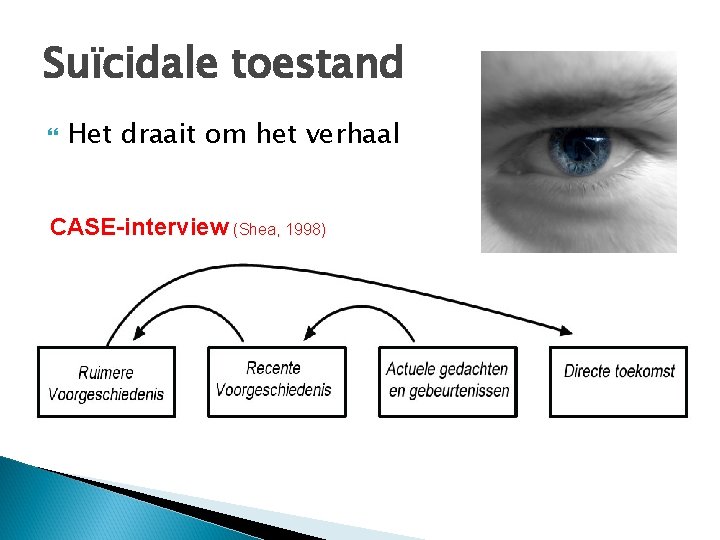 Suïcidale toestand

Het draait om het verhaal

CASE-interview (Shea, 1998)

Ruimere Voorgeschiedenis

Recente Voorgeschiedenis

Actuele gedachten en gebeurtenissen

Directe toekomst